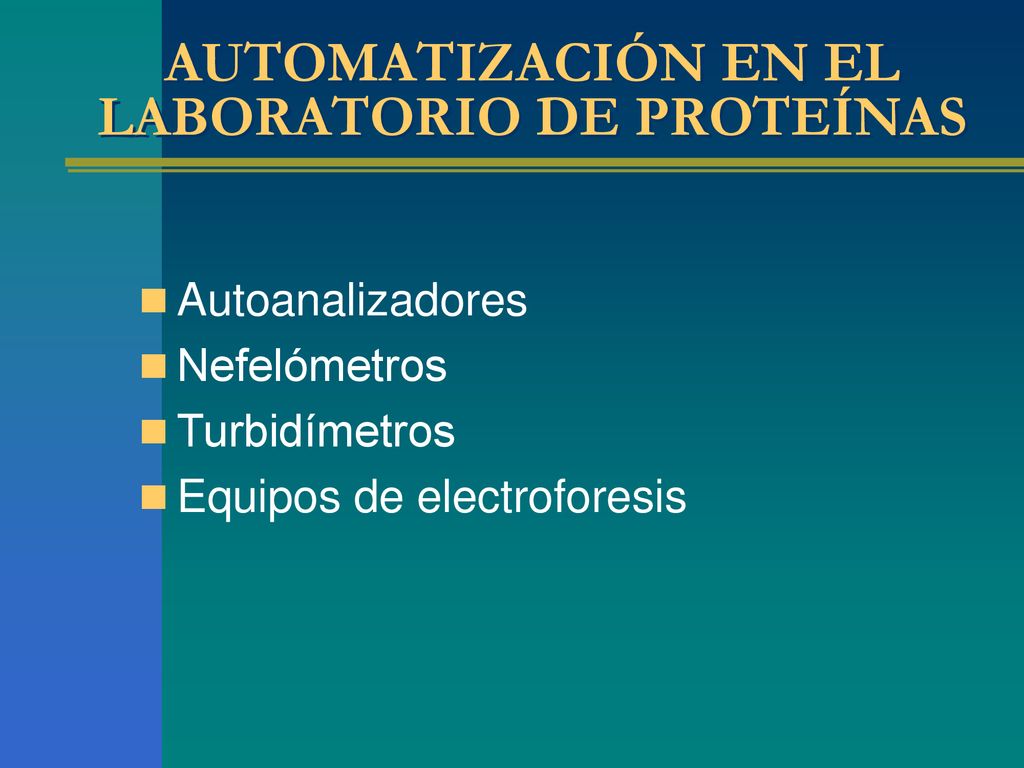 AUTOMATIZACIÓN EN EL LABORATORIO DE PROTEÍNAS

Autoanalizadores
Nefelómetros
Turbidímetros
Equipos de electroforesis